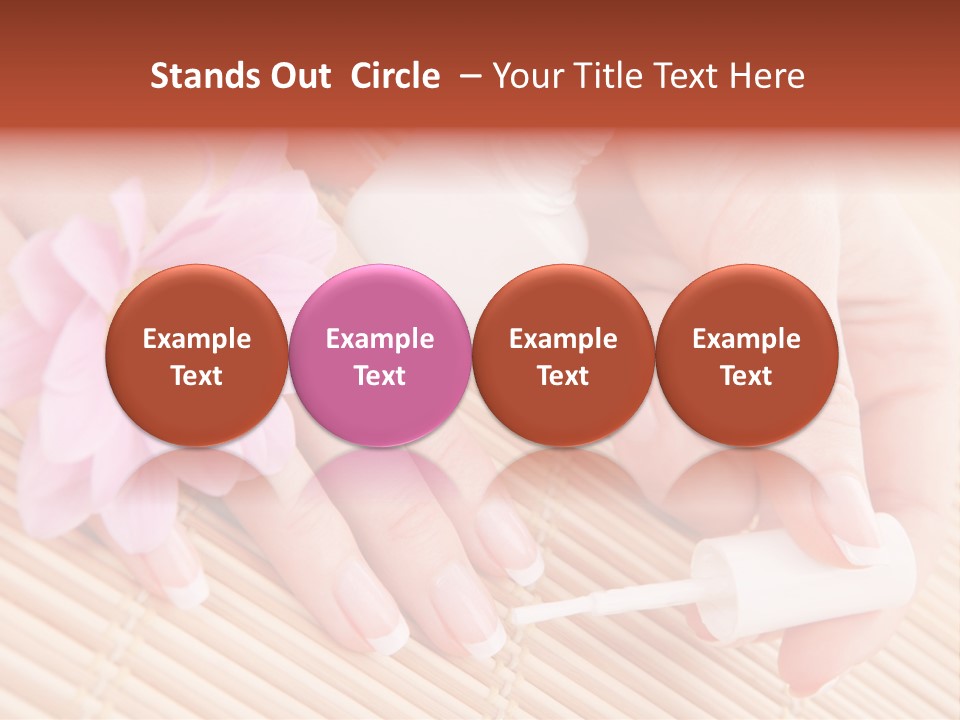 Stands Out Circle – Your Title Text Here

Example Text

Example Text

Example Text

Example Text